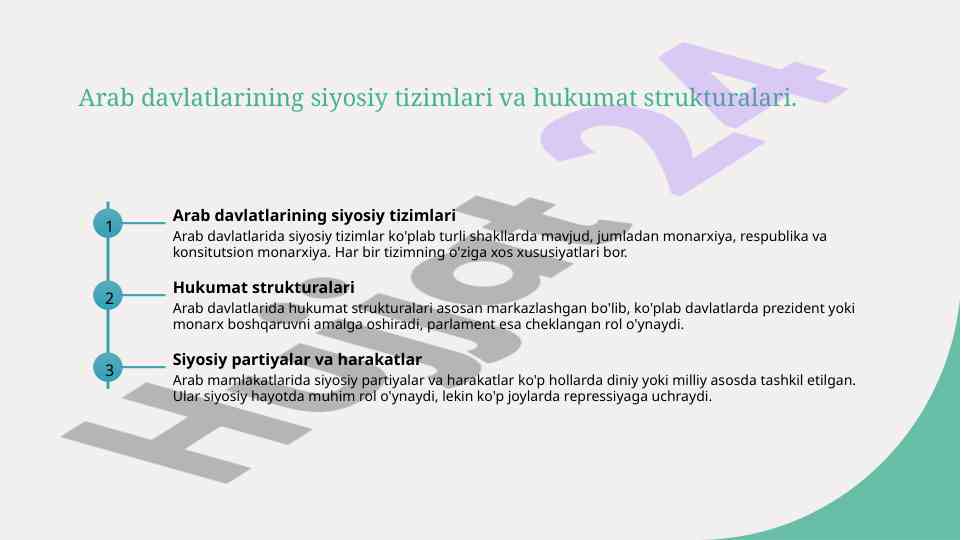 Arab davlatlarining siyosiy tizimlari va hukumat strukturalari.

1

Arab davlatlarining siyosiy tizimlari

Arab davlatlarida siyosiy tizimlar ko'plab turli shakllarda mavjud, jumladan monarxiya, respublika va konsitutsion monarxiya. Har bir tizimning o'ziga xos xususiyatlari bor.

2

Hukumat strukturalari

Arab davlatlarida hukumat strukturalari asosan markazlashgan bo'lib, ko'plab davlatlarda prezident yoki monarx boshqaruvni amalga oshiradi, parlament esa cheklangan rol o'ynaydi.

3

Siyosiy partiyalar va harakatlar

Arab mamlakatlarida siyosiy partiyalar va harakatlar ko'p hollarda diniy yoki milliy asosda tashkil etilgan. Ular siyosiy hayotda muhim rol o'ynaydi, lekin ko'p joylarda repressiyaga uchraydi.

Hujjat 24